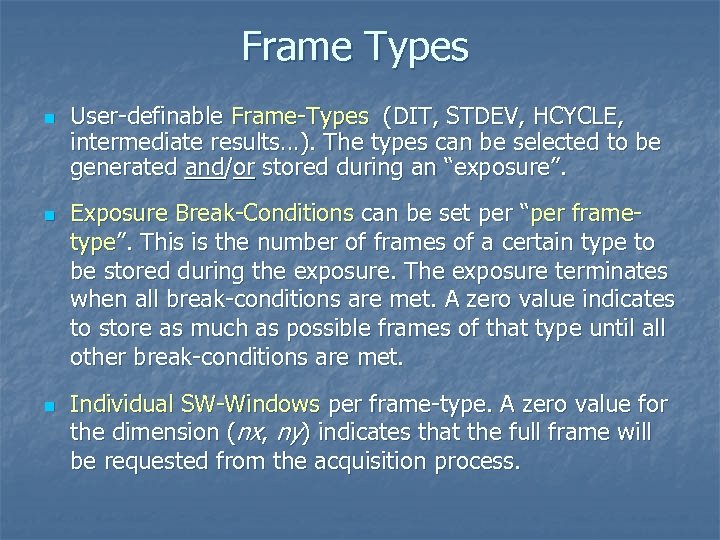 Frame Types

User-definable Frame-Types (DIT, STDEV, HCYCLE, intermediate results…). The types can be selected to be generated and/or stored during an "exposure".

Exposure Break-Conditions can be set per "per frame-type". This is the number of frames of a certain type to be stored during the exposure. The exposure terminates when all break-conditions are met. A zero value indicates to store as much as possible frames of that type until all other break-conditions are met.

Individual SW-Windows per frame-type. A zero value for the dimension (nx, ny) indicates that the full frame will be requested from the acquisition process.